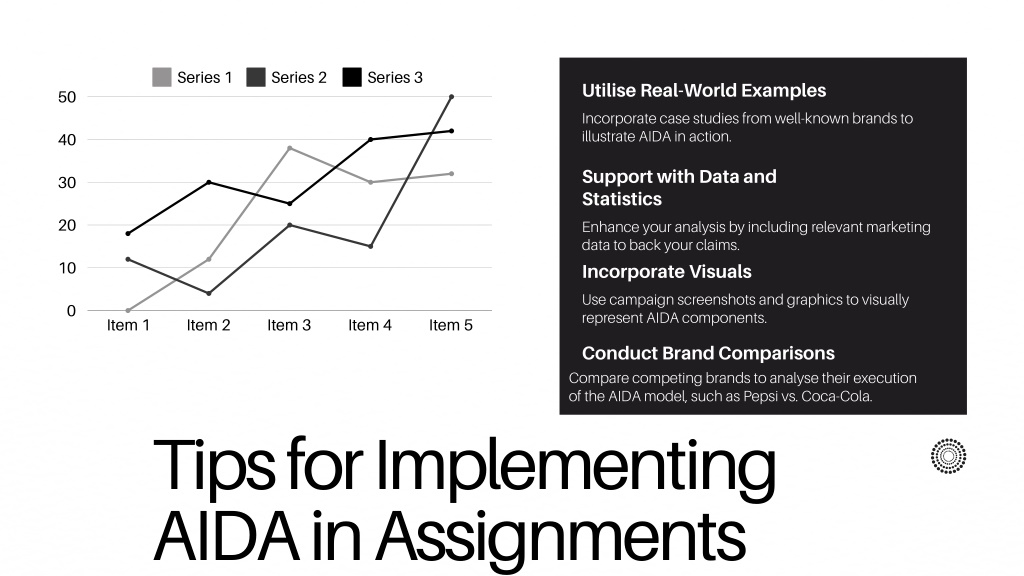 Series 1 Series 2 Series 3

50
40
30
20
10
0

Item 1 Item 2 Item 3 Item 4 Item 5

Utilise Real-World Examples

Incorporate case studies from well-known brands to illustrate AIDA in action.

Support with Data and Statistics

Enhance your analysis by including relevant marketing data to back your claims.

Incorporate Visuals

Use campaign screenshots and graphics to visually represent AIDA components.

Conduct Brand Comparisons

Compare competing brands to analyse their execution of the AIDA model, such as Pepsi vs. Coca-Cola.

Tips for Implementing AIDA in Assignments